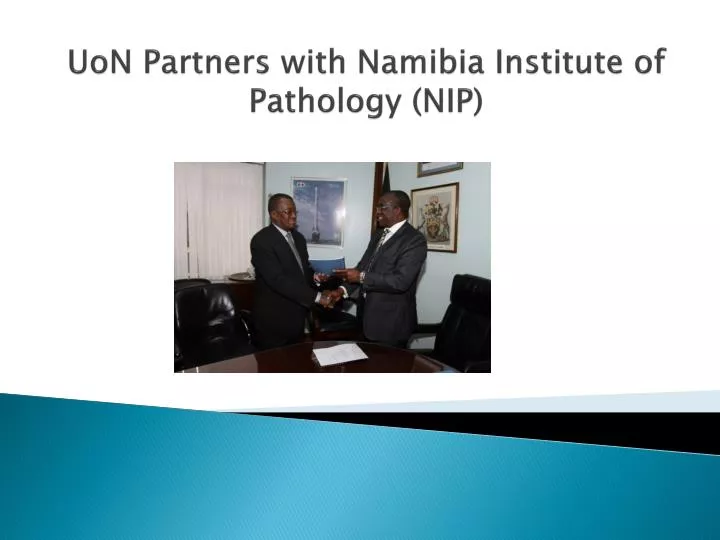 UoN Partners with Namibia Institute of Pathology (NIP)